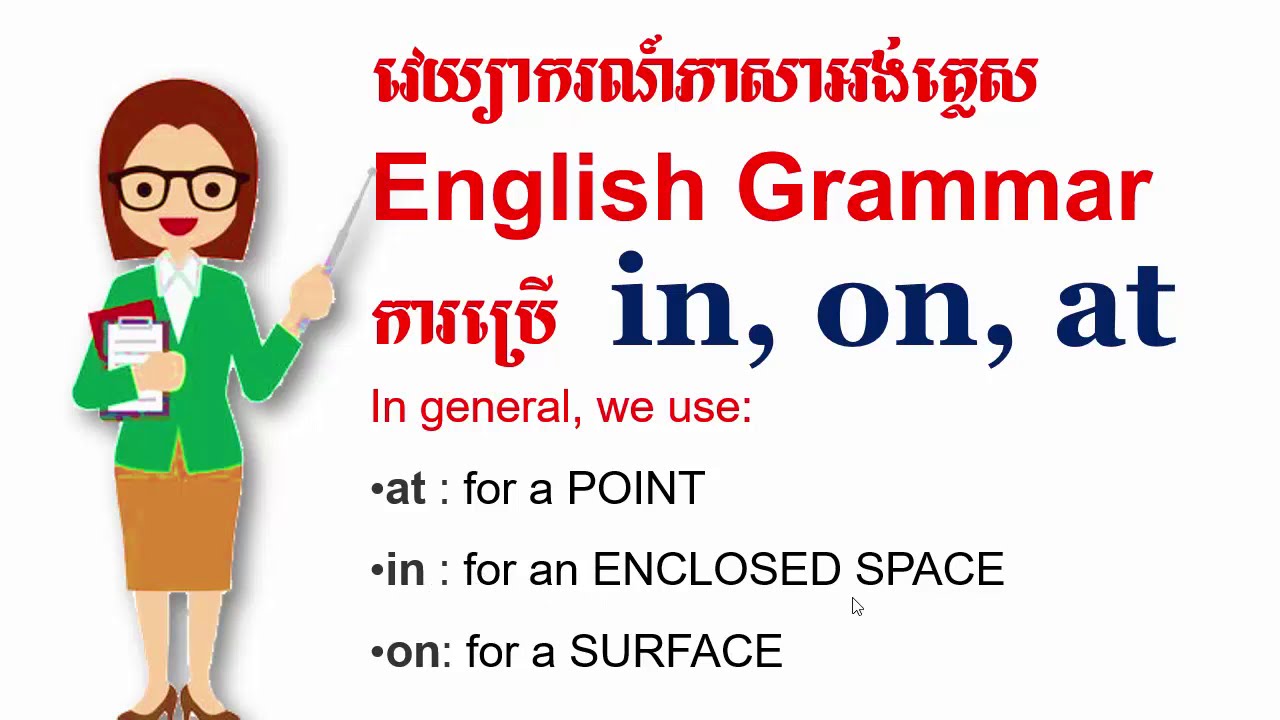 វេយ្យាករណ៍ភាសាអង់គ្លេស
English Grammar
ការប្រើ in, on, at

In general, we use:

•at : for a POINT

•in : for an ENCLOSED SPACE

•on: for a SURFACE